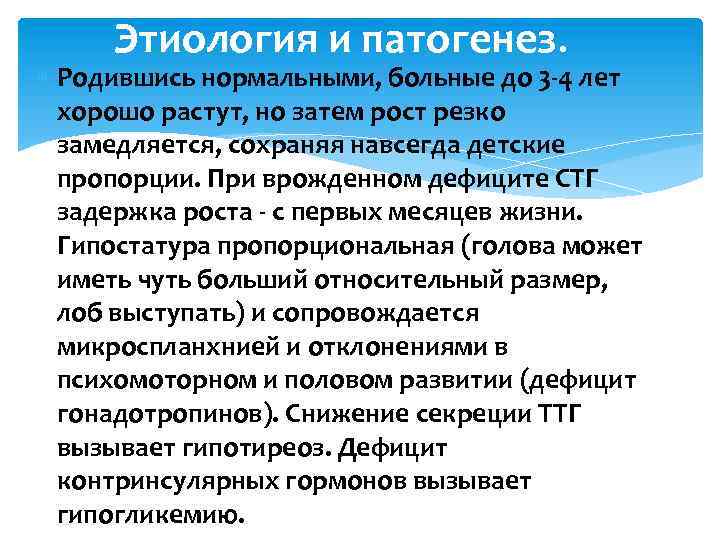 Этиология и патогенез.

Родившись нормальными, больные до 3-4 лет хорошо растут, но затем рост резко замедляется, сохраняя навсегда детские пропорции. При врожденном дефиците СТГ задержка роста - с первых месяцев жизни. Гипостатура пропорциональная (голова может иметь чуть больший относительный размер, лоб выступать) и сопровождается микроспланхнией и отклонениями в психомоторном и половом развитии (дефицит гонадотропинов). Снижение секреции ТТГ вызывает гипотиреоз. Дефицит контринсулярных гормонов вызывает гипогликемию.